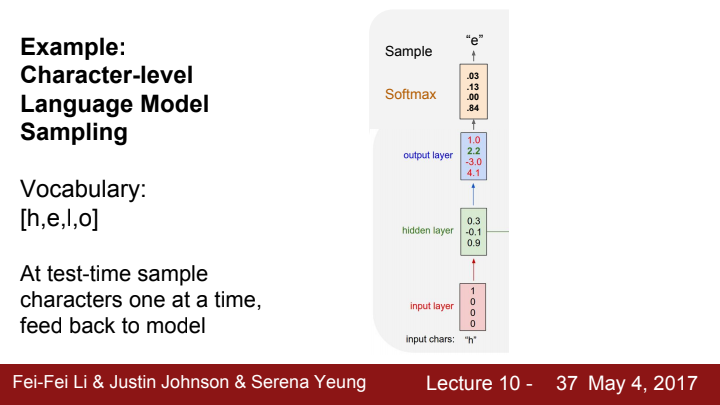 Example:
Character-level
Language Model
Sampling

Vocabulary:
[h,e,l,o]

At test-time sample characters one at a time, feed back to model

Sample
"e"

Softmax
.03
.13
.00
.84

output layer
1.0
2.2
-3.0
4.1

hidden layer
0.3
-0.1
0.9

input layer
1
0
0
0

input chars: "h"

Fei-Fei Li & Justin Johnson & Serena Yeung

Lecture 10 - 37 May 4, 2017